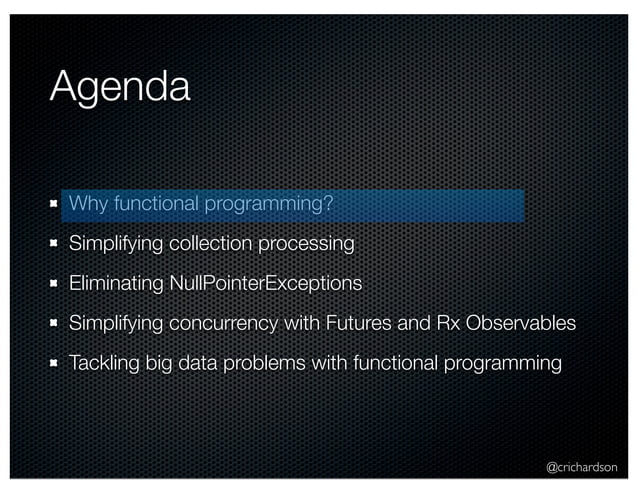 Agenda

- Why functional programming?
- Simplifying collection processing
- Eliminating NullPointerExceptions
- Simplifying concurrency with Futures and Rx Observables
- Tackling big data problems with functional programming

@crichardson